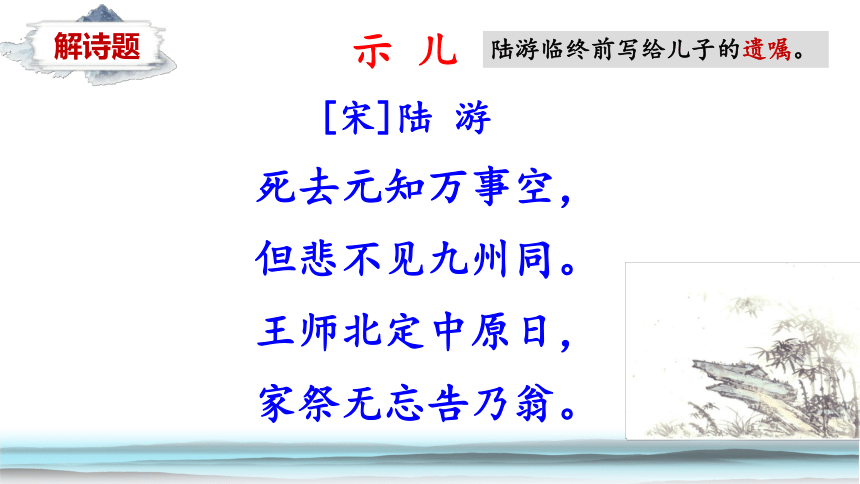 解诗题

示 儿

陆游临终前写给儿子的遗嘱。

[宋]陆 游

死去元知万事空，
但悲不见九州同。
王师北定中原日，
家祭无忘告乃翁。